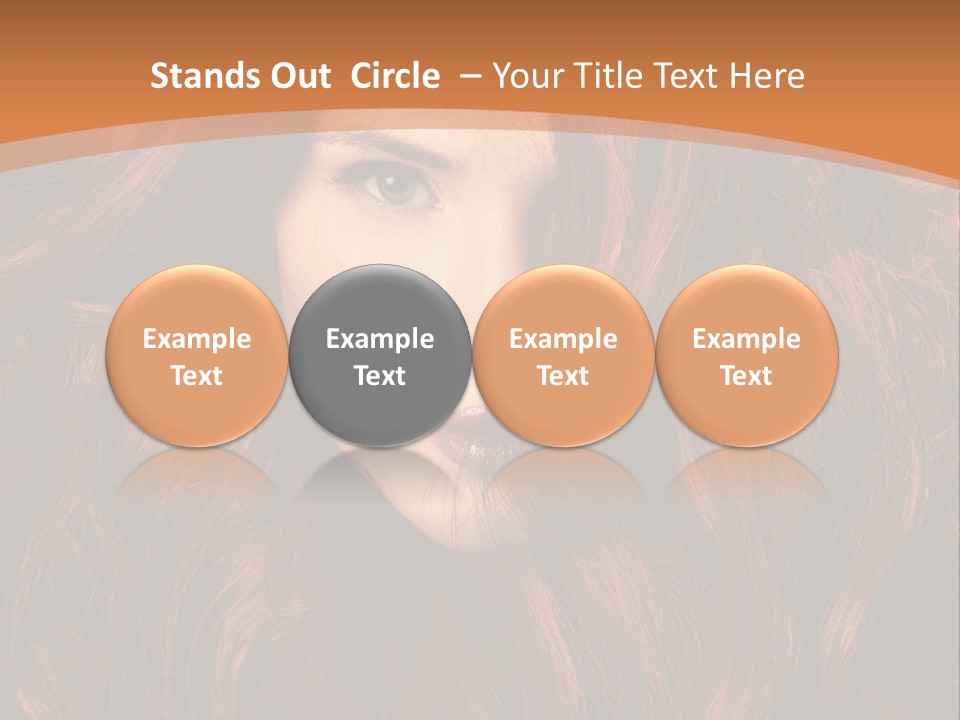 Stands Out Circle – Your Title Text Here

Example Text

Example Text

Example Text

Example Text